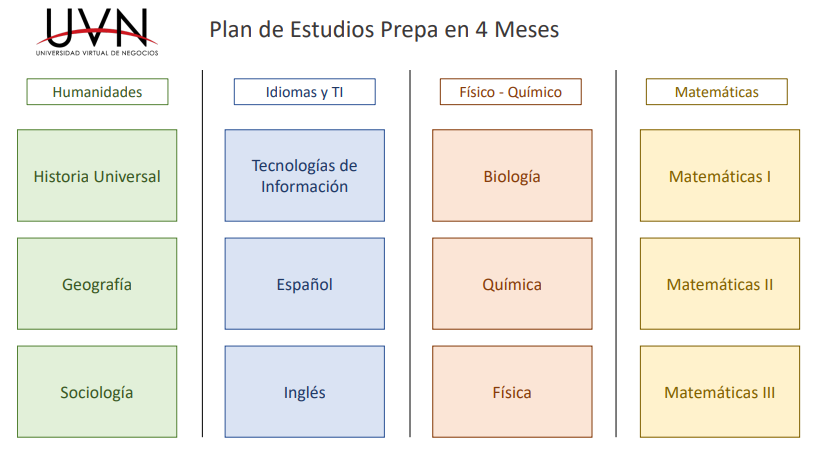 UVN
UNIVERSIDAD VIRTUAL DE NEGOCIOS

Plan de Estudios Prepa en 4 Meses

Humanidades

Historia Universal

Geografía

Sociología

Idiomas y TI

Tecnologías de Información

Español

Inglés

Físico - Químico

Biología

Química

Física

Matemáticas

Matemáticas I

Matemáticas II

Matemáticas III